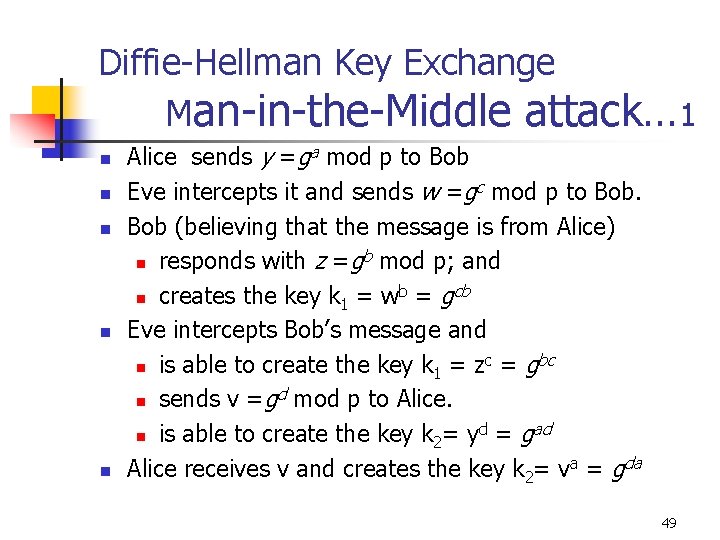 Diffie-Hellman Key Exchange
Man-in-the-Middle attack…1

- Alice sends $y = g^a$ mod p to Bob
- Eve intercepts it and sends $w = g^c$ mod p to Bob.
- Bob (believing that the message is from Alice)
  - responds with $z = g^b$ mod p; and
  - creates the key $k_1 = w^b = g^{cb}$
- Eve intercepts Bob's message and
  - is able to create the key $k_1 = z^c = g^{bc}$
  - sends $v = g^d$ mod p to Alice.
  - is able to create the key $k_2 = y^d = g^{ad}$
- Alice receives v and creates the key $k_2 = v^a = g^{da}$

49